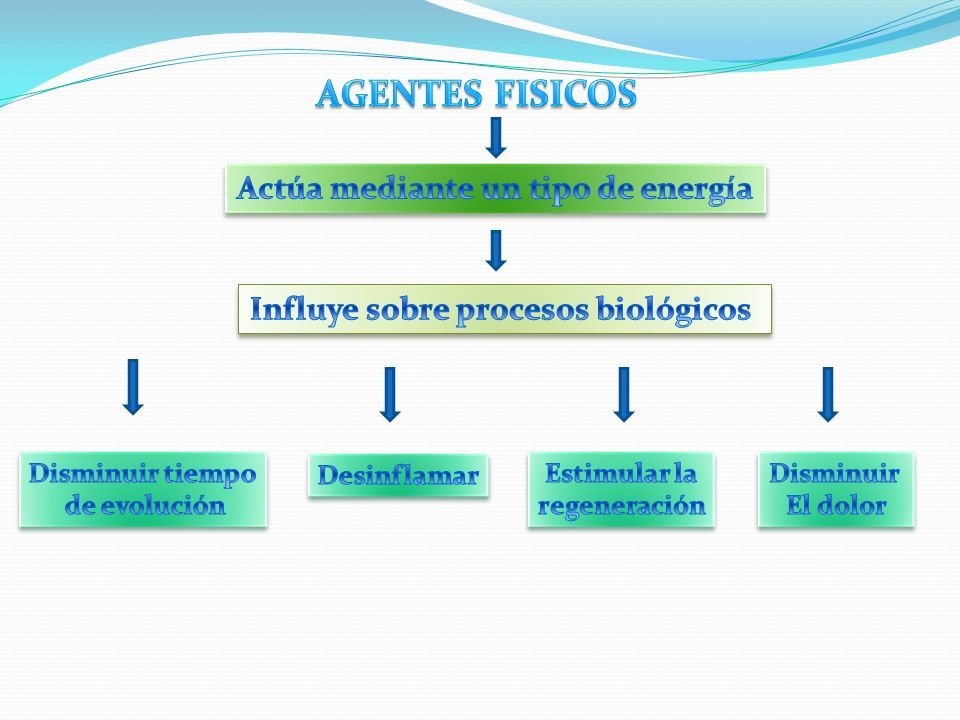 AGENTES FISICOS

Actúa mediante un tipo de energía

Influye sobre procesos biológicos

Disminuir tiempo de evolución

Desinflamar

Estimular la regeneración

Disminuir El dolor